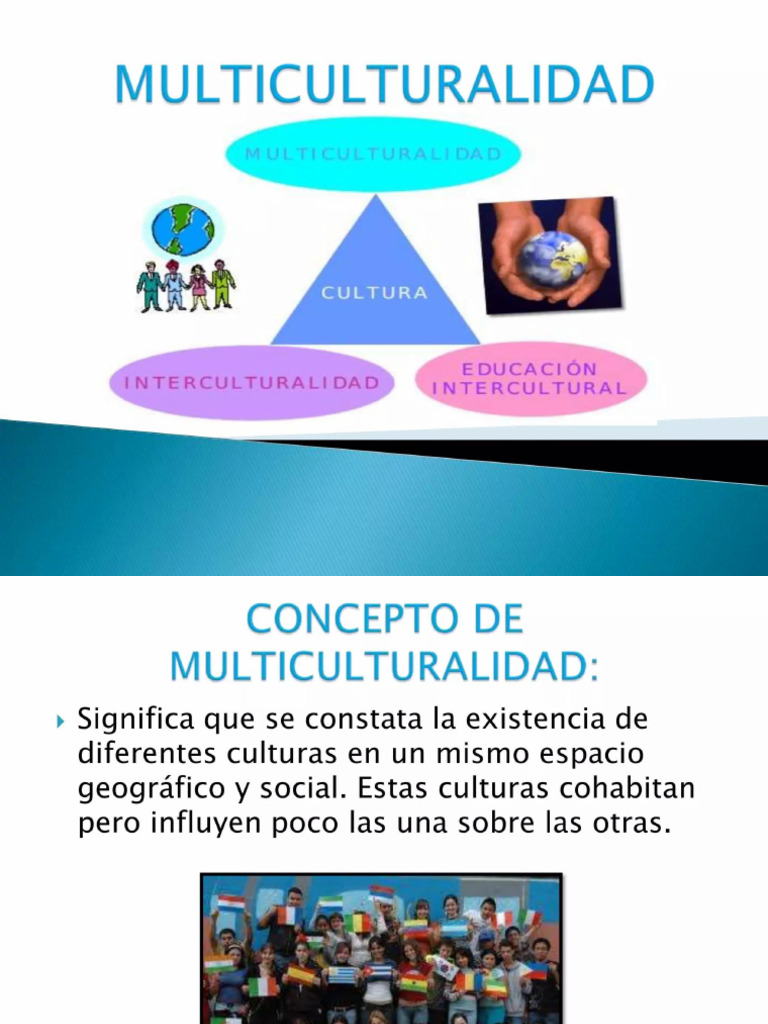 MULTICULTURALIDAD

MULTICULTURALIDAD

CULTURA

INTERCULTURALIDAD

EDUCACIÓN INTERCULTURAL

CONCEPTO DE MULTICULTURALIDAD:

Significa que se constata la existencia de diferentes culturas en un mismo espacio geográfico y social. Estas culturas cohabitan pero influyen poco las una sobre las otras.